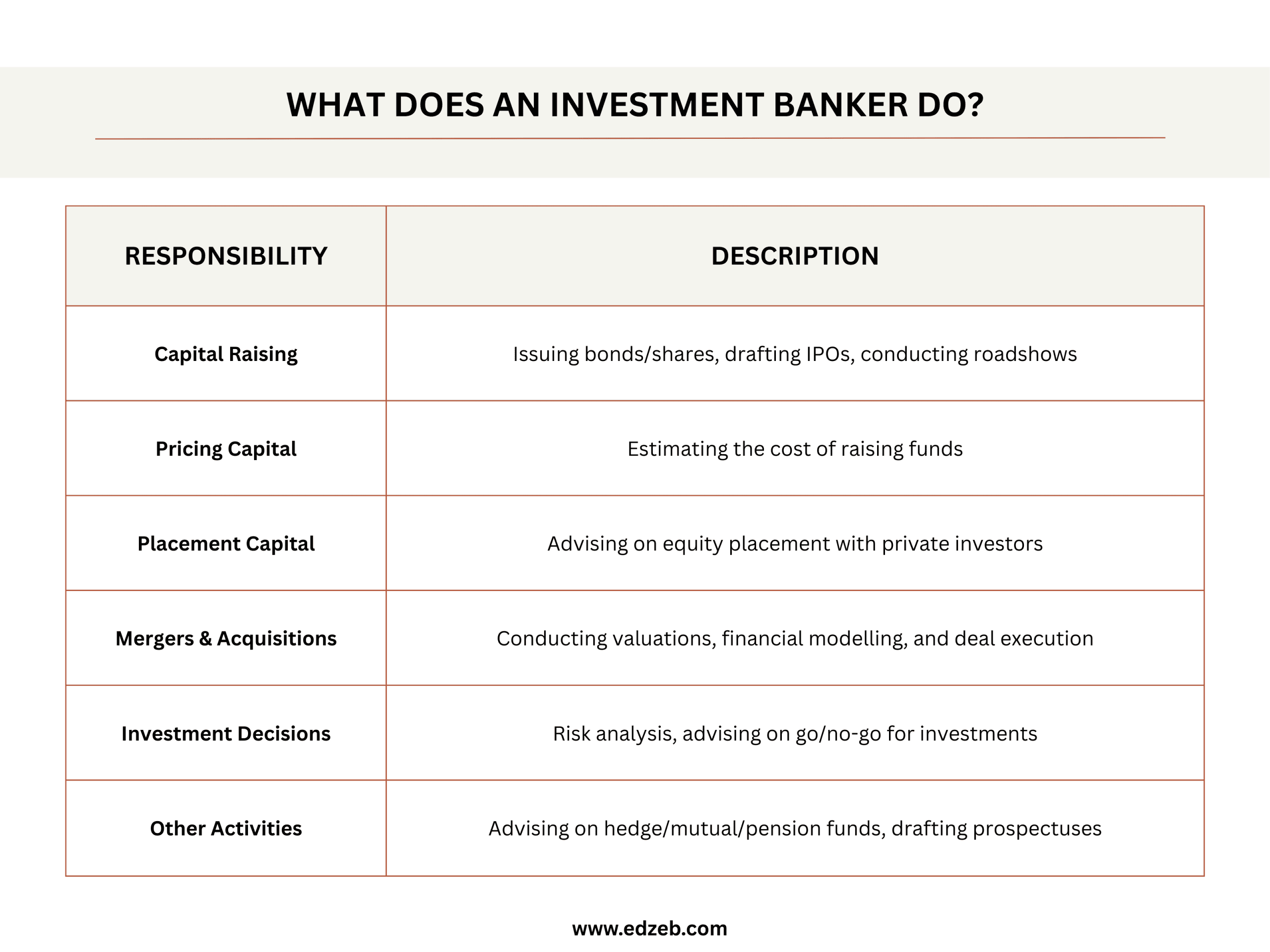 WHAT DOES AN INVESTMENT BANKER DO?

| RESPONSIBILITY | DESCRIPTION |
|---|---|
| Capital Raising | Issuing bonds/shares, drafting IPOs, conducting roadshows |
| Pricing Capital | Estimating the cost of raising funds |
| Placement Capital | Advising on equity placement with private investors |
| Mergers & Acquisitions | Conducting valuations, financial modelling, and deal execution |
| Investment Decisions | Risk analysis, advising on go/no-go for investments |
| Other Activities | Advising on hedge/mutual/pension funds, drafting prospectuses |

www.edzeb.com